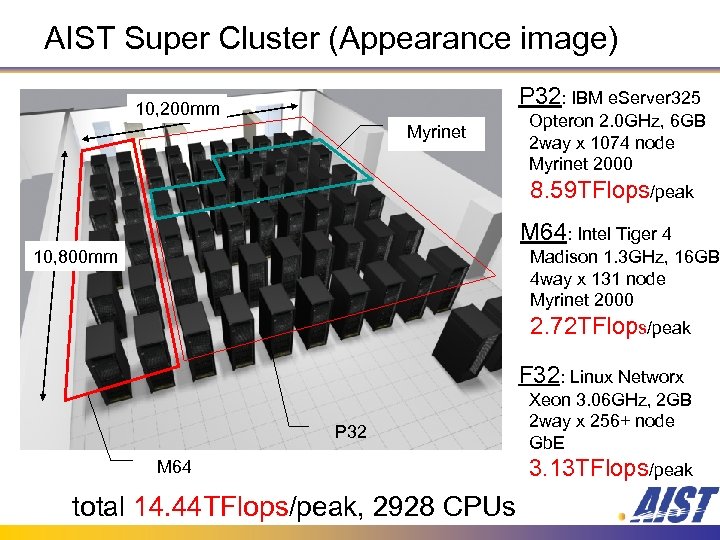 AIST Super Cluster (Appearance image)

10,200mm

Myrinet

10,800mm

P32

M64

P32: IBM eServer325
Opteron 2.0GHz, 6GB
2way x 1074 node
Myrinet 2000
8.59TFlops/peak

M64: Intel Tiger 4
Madison 1.3GHz, 16GB
4way x 131 node
Myrinet 2000
2.72TFlops/peak

F32: Linux Networx
Xeon 3.06GHz, 2GB
2way x 256+ node
GbE
3.13TFlops/peak

total 14.44TFlops/peak, 2928 CPUs

AIST